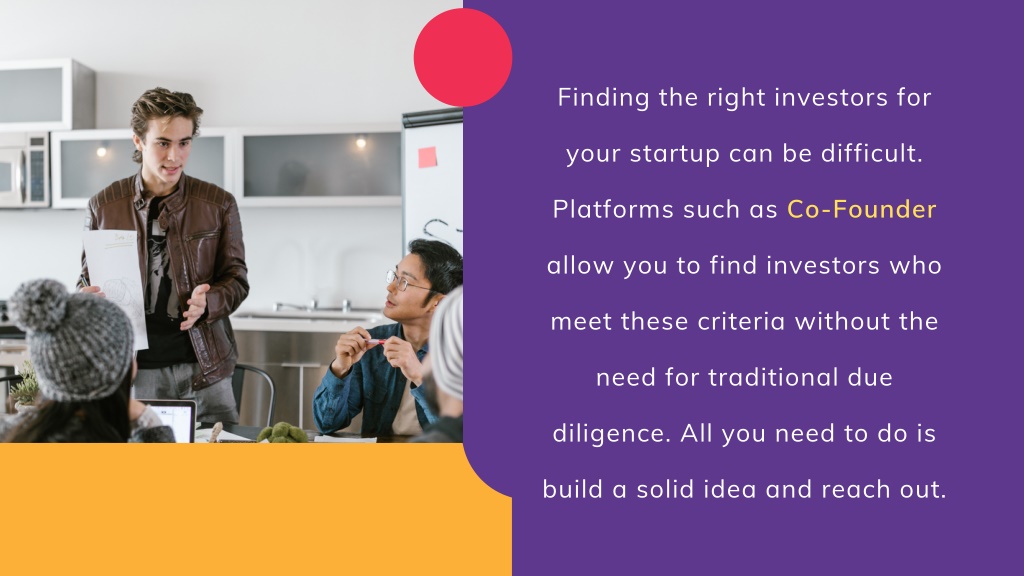 Finding the right investors for your startup can be difficult. Platforms such as Co-Founder allow you to find investors who meet these criteria without the need for traditional due diligence. All you need to do is build a solid idea and reach out.